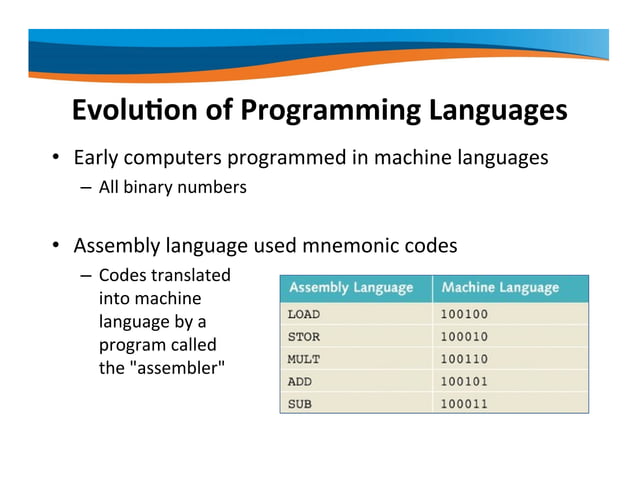 Evolution of Programming Languages

• Early computers programmed in machine languages
– All binary numbers

• Assembly language used mnemonic codes
– Codes translated into machine language by a program called the "assembler"

| Assembly Language | Machine Language |
|---|---|
| LOAD | 100100 |
| STOR | 100010 |
| MULT | 100110 |
| ADD | 100101 |
| SUB | 100011 |